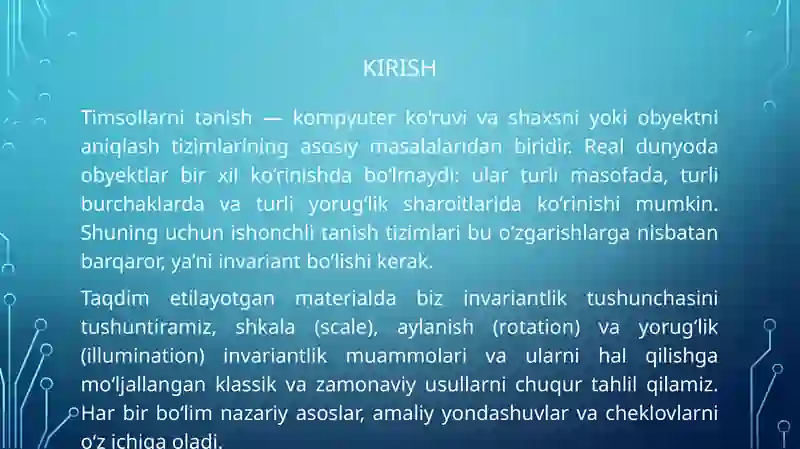 KIRISH

Timsollarni tanish — kompyuter ko'ruvi va shaxsni yoki obyektni aniqlash tizimlarining asosiy masalalaridan biridir. Real dunyoda obyektlar bir xil ko'rinishda bo'lmaydi: ular turli masofada, turli burchaklarda va turli yorug'lik sharoitlarida ko'rinishi mumkin. Shuning uchun ishonchli tanish tizimlari bu o'zgarishlarga nisbatan barqaror, ya'ni invariant bo'lishi kerak.

Taqdim etilayotgan materialda biz invariantlik tushunchasini tushuntiramiz, shkala (scale), aylanish (rotation) va yorug'lik (illumination) invariantlik muammolari va ularni hal qilishga mo'ljallangan klassik va zamonaviy usullarni chuqur tahlil qilamiz. Har bir bo'lim nazariy asoslar, amaliy yondashuvlar va cheklovlarni o'z ichiga oladi.